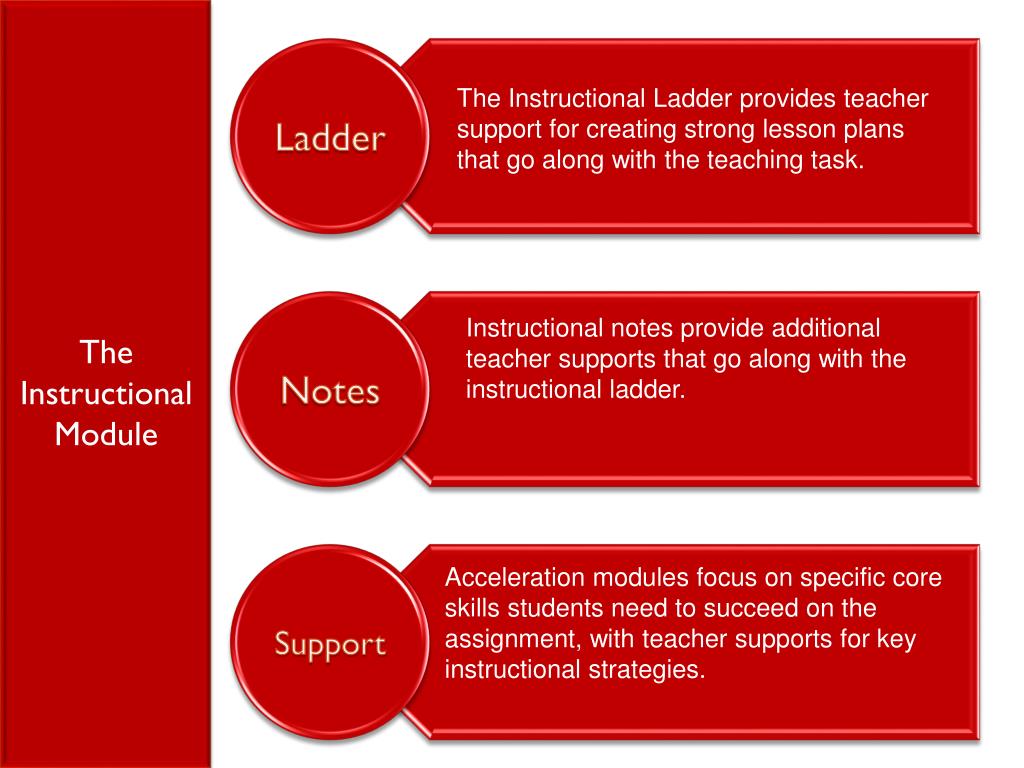 The Instructional Module

Ladder

The Instructional Ladder provides teacher support for creating strong lesson plans that go along with the teaching task.

Notes

Instructional notes provide additional teacher supports that go along with the instructional ladder.

Support

Acceleration modules focus on specific core skills students need to succeed on the assignment, with teacher supports for key instructional strategies.